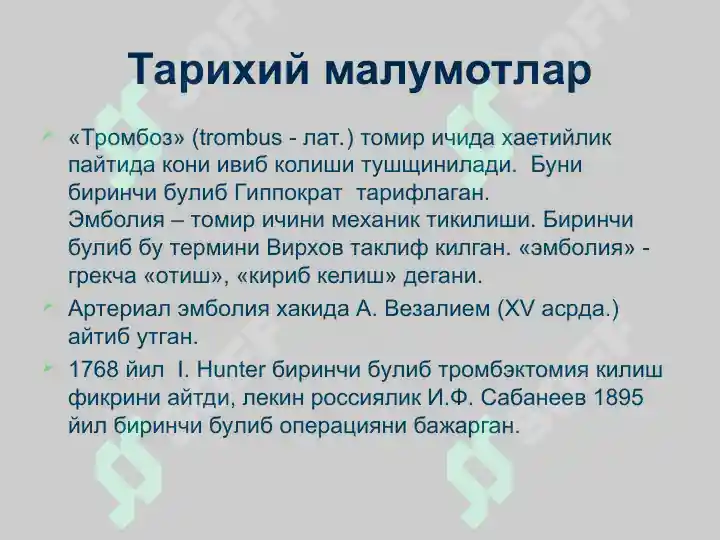 Тарихий малумотлар

«Тромбоз» (trombus - лат.) томир ичида хаетийлик пайтида кони ивиб колиши тушщинилади. Буни биринчи булиб Гиппократ тарифлаган.
Эмболия – томир ичини механик тикилиши. Биринчи булиб бу термини Вирхов таклиф килган. «эмболия» - грекча «отиш», «кириб келиш» дегани.

Артериал эмболия хакида А. Везалием (XV асрда.) айтиб утган.

1768 йил I. Hunter биринчи булиб тромбэктомия килиш фикрини айтди, лекин россиялик И.Ф. Сабанеев 1895 йил биринчи булиб операцияни бажарган.